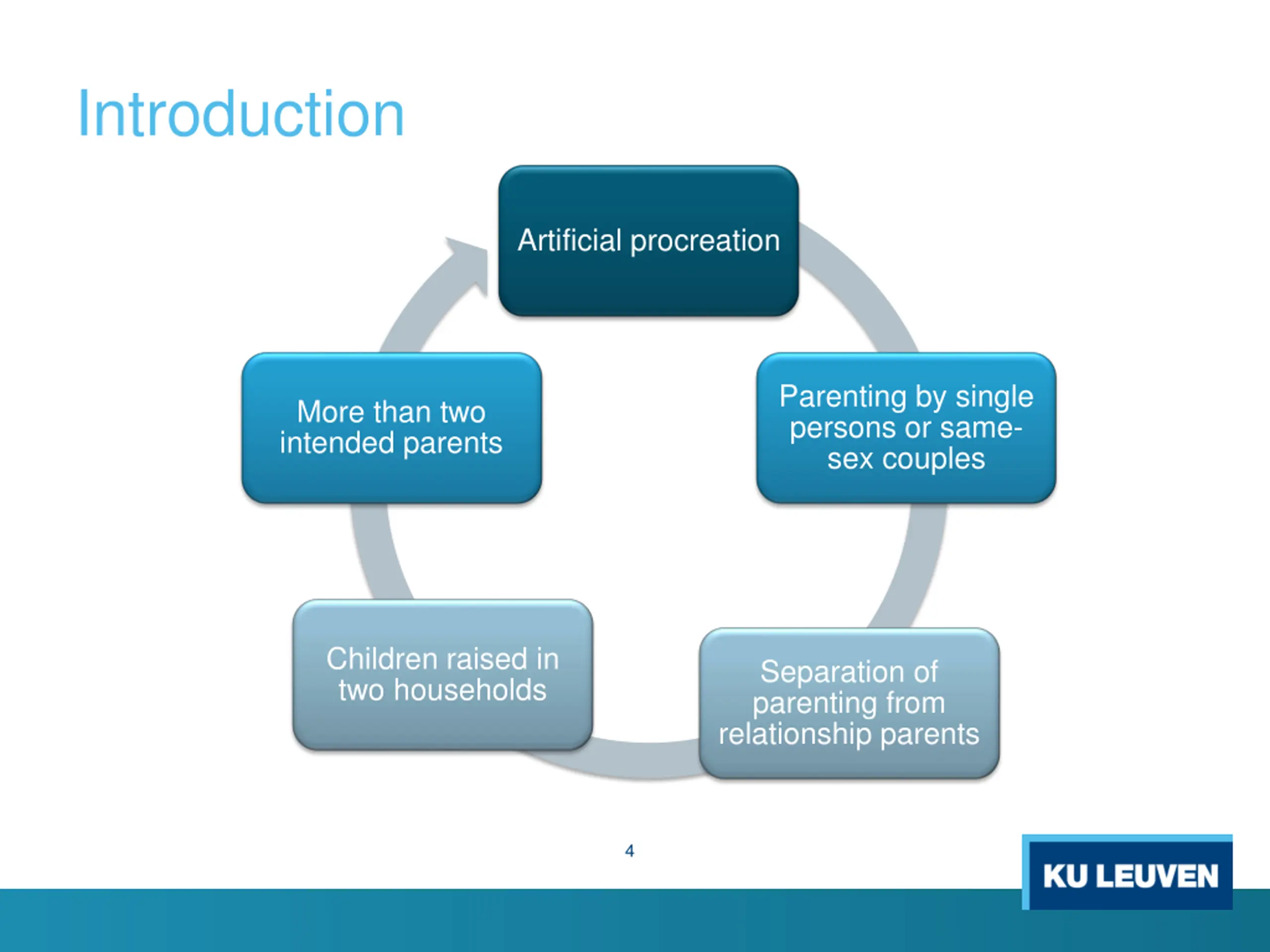 Introduction

Artificial procreation

Parenting by single persons or same-sex couples

Separation of parenting from relationship parents

Children raised in two households

More than two intended parents

4

KU LEUVEN